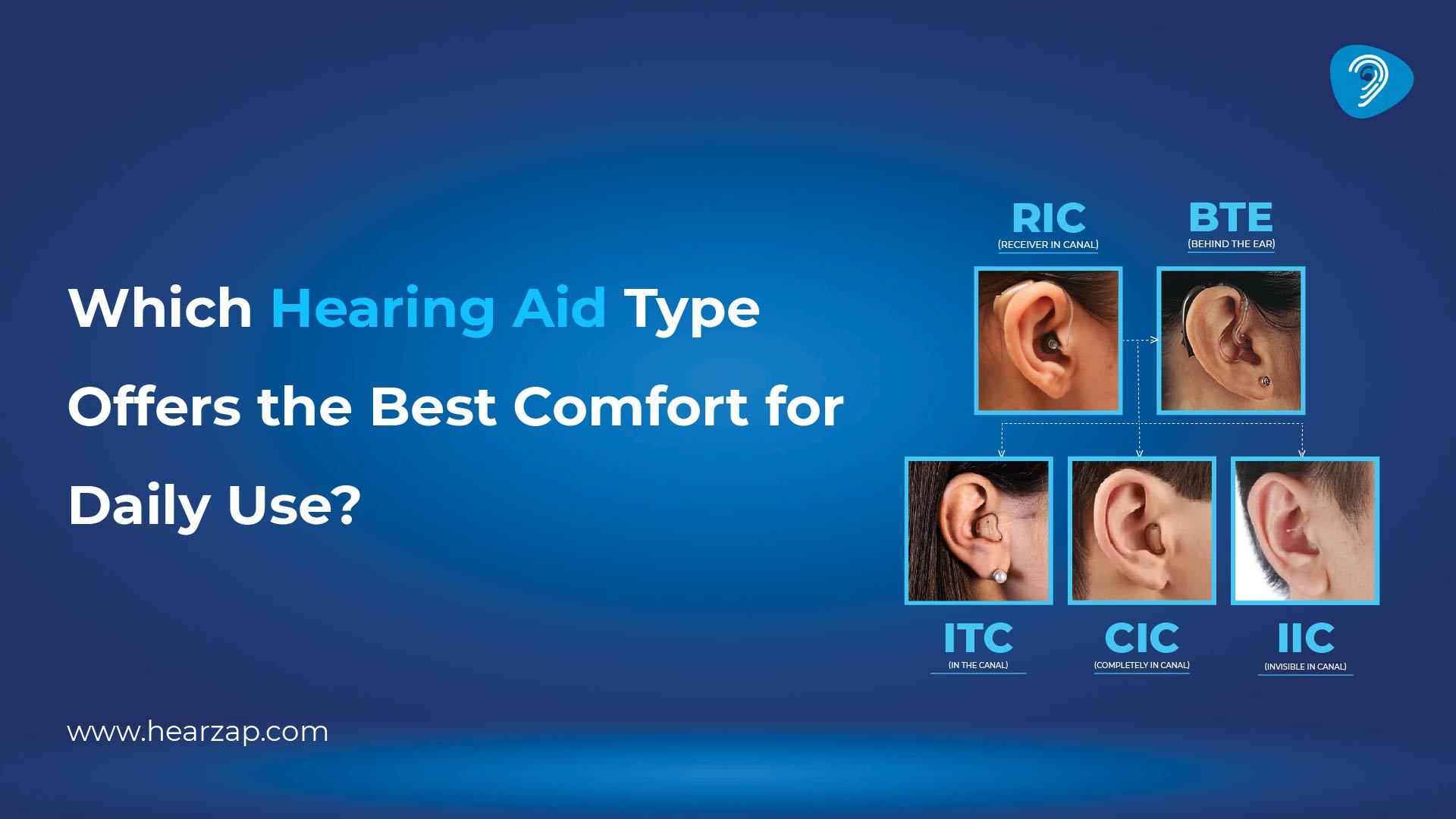 Which Hearing Aid Type Offers the Best Comfort for Daily Use?

RIC
(RECEIVER IN CANAL)

BTE
(BEHIND THE EAR)

ITC
(IN THE CANAL)

CIC
(COMPLETELY IN CANAL)

IIC
(INVISIBLE IN CANAL)

www.hearzap.com